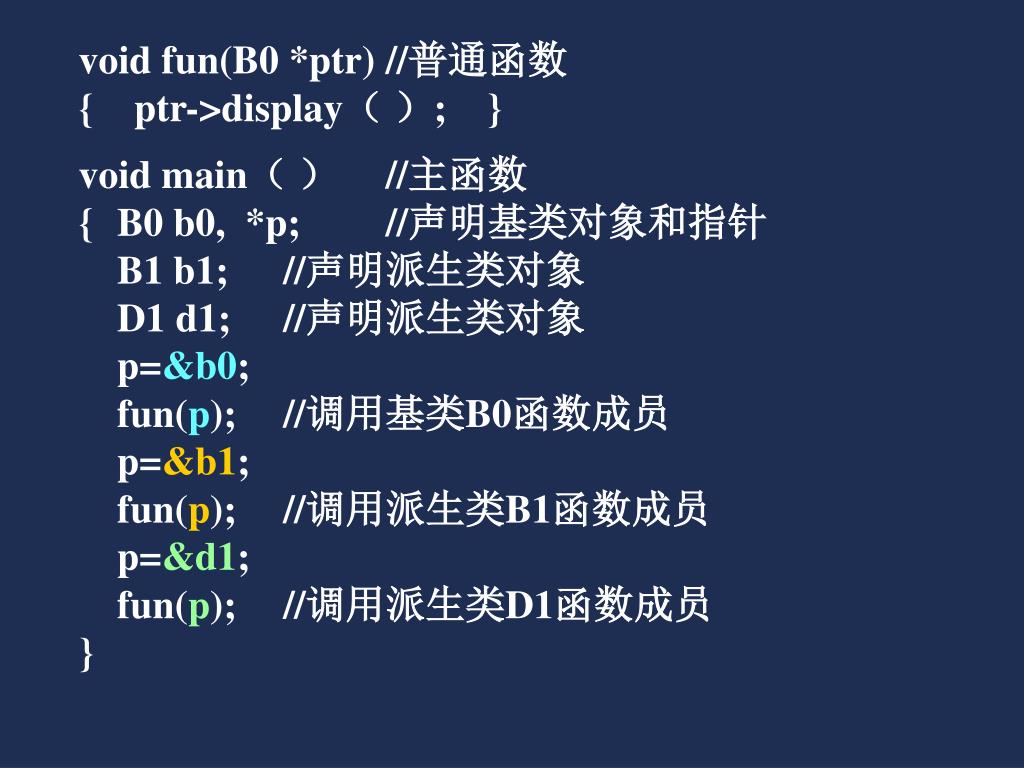 void fun(B0 *ptr) //普通函数
{ ptr->display（ ）; }

void main（ ） //主函数
{ B0 b0, *p; //声明基类对象和指针
B1 b1; //声明派生类对象
D1 d1; //声明派生类对象
p=&b0;
fun(p); //调用基类B0函数成员
p=&b1;
fun(p); //调用派生类B1函数成员
p=&d1;
fun(p); //调用派生类D1函数成员
}